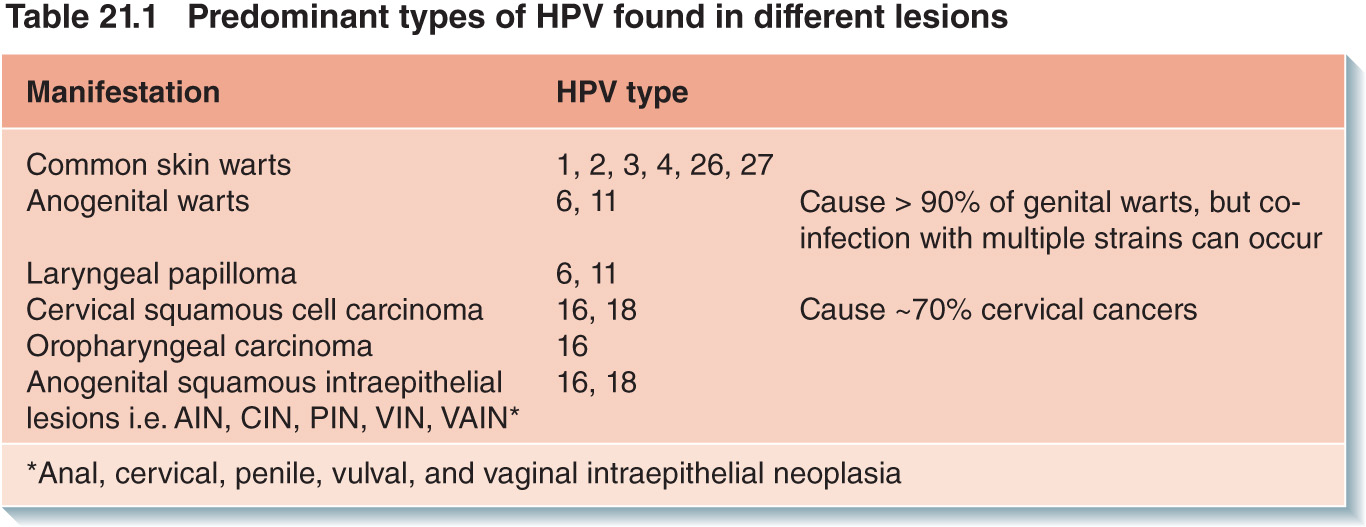 Table 21.1 Predominant types of HPV found in different lesions

| Manifestation | HPV type | |
|---|---|---|
| Common skin warts | 1, 2, 3, 4, 26, 27 | |
| Anogenital warts | 6, 11 | Cause > 90% of genital warts, but co-infection with multiple strains can occur |
| Laryngeal papilloma | 6, 11 | |
| Cervical squamous cell carcinoma | 16, 18 | Cause ~70% cervical cancers |
| Oropharyngeal carcinoma | 16 | |
| Anogenital squamous intraepithelial lesions i.e. AIN, CIN, PIN, VIN, VAIN* | 16, 18 | |

*Anal, cervical, penile, vulval, and vaginal intraepithelial neoplasia